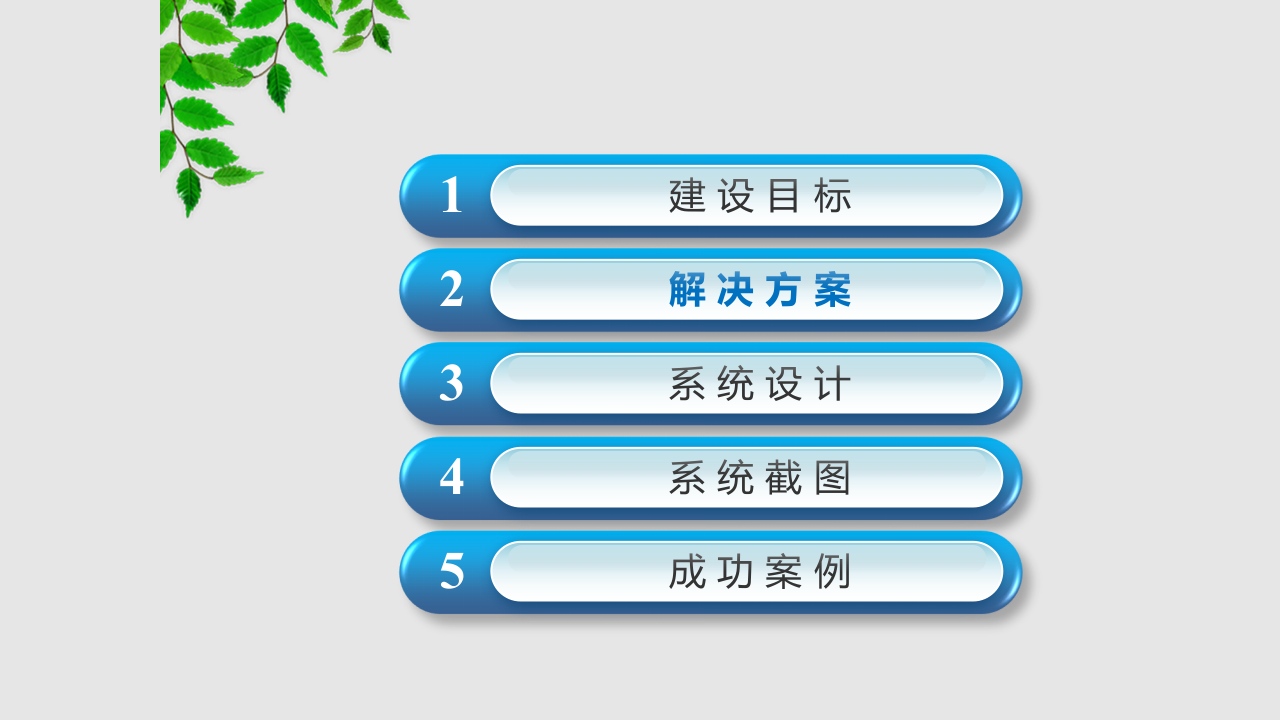 1 建设目标

2 解决方案

3 系统设计

4 系统截图

5 成功案例